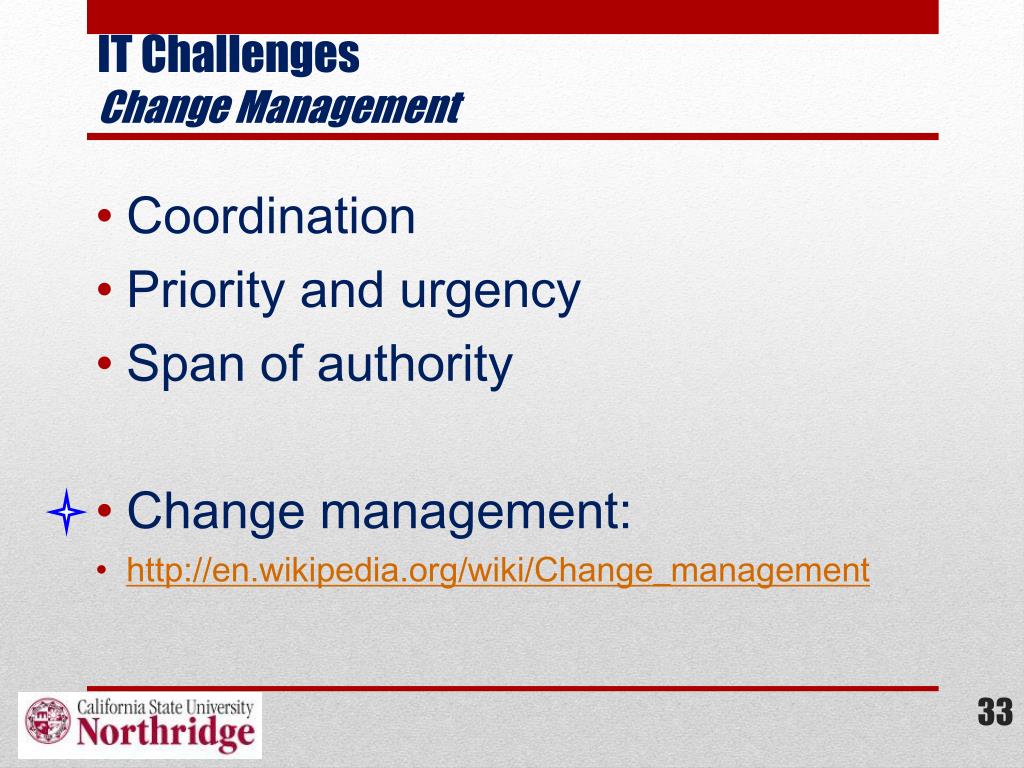 IT Challenges
Change Management

• Coordination
• Priority and urgency
• Span of authority

• Change management:
• http://en.wikipedia.org/wiki/Change_management

California State University
Northridge

33